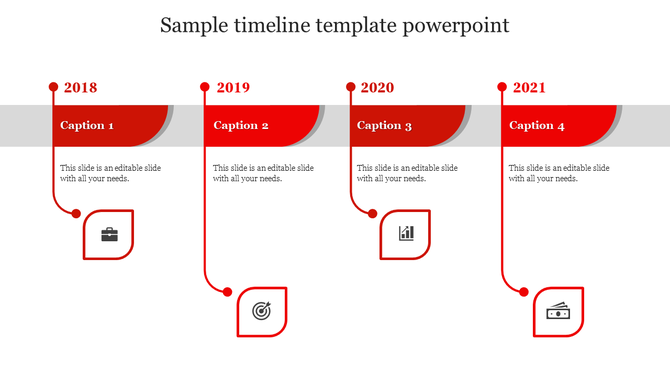 Sample timeline template powerpoint

2018

Caption 1

This slide is an editable slide with all your needs.

2019

Caption 2

This slide is an editable slide with all your needs.

2020

Caption 3

This slide is an editable slide with all your needs.

2021

Caption 4

This slide is an editable slide with all your needs.